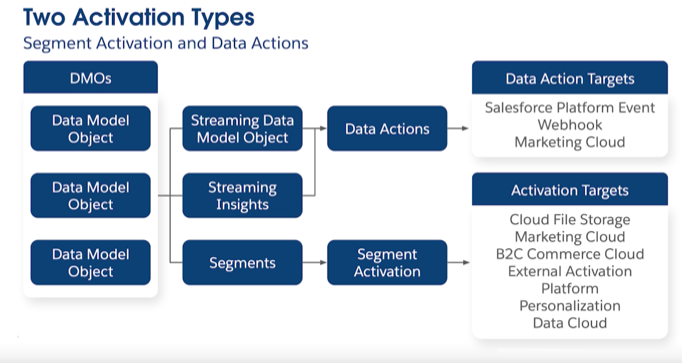 Two Activation Types
Segment Activation and Data Actions

DMOs

Data Model Object

Data Model Object

Data Model Object

Streaming Data Model Object

Streaming Insights

Segments

Data Actions

Segment Activation

Data Action Targets

Salesforce Platform Event
Webhook
Marketing Cloud

Activation Targets

Cloud File Storage
Marketing Cloud
B2C Commerce Cloud
External Activation Platform
Personalization
Data Cloud